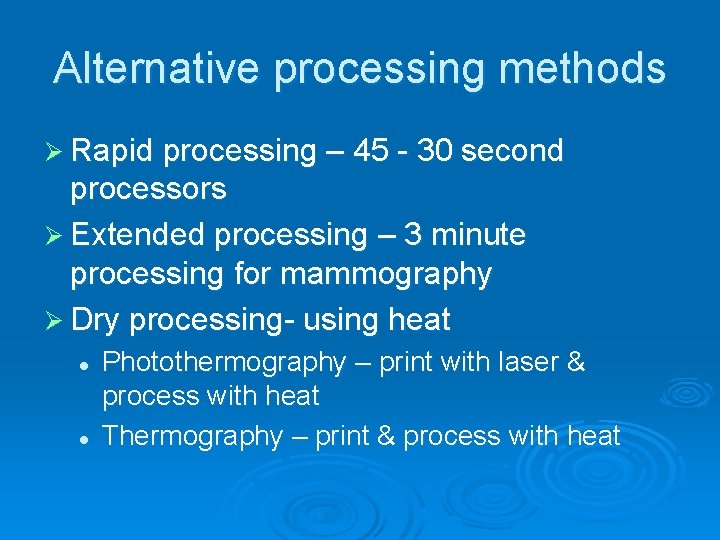 Alternative processing methods

➢ Rapid processing – 45 - 30 second processors

➢ Extended processing – 3 minute processing for mammography

➢ Dry processing- using heat

• Photothermography – print with laser & process with heat

• Thermography – print & process with heat